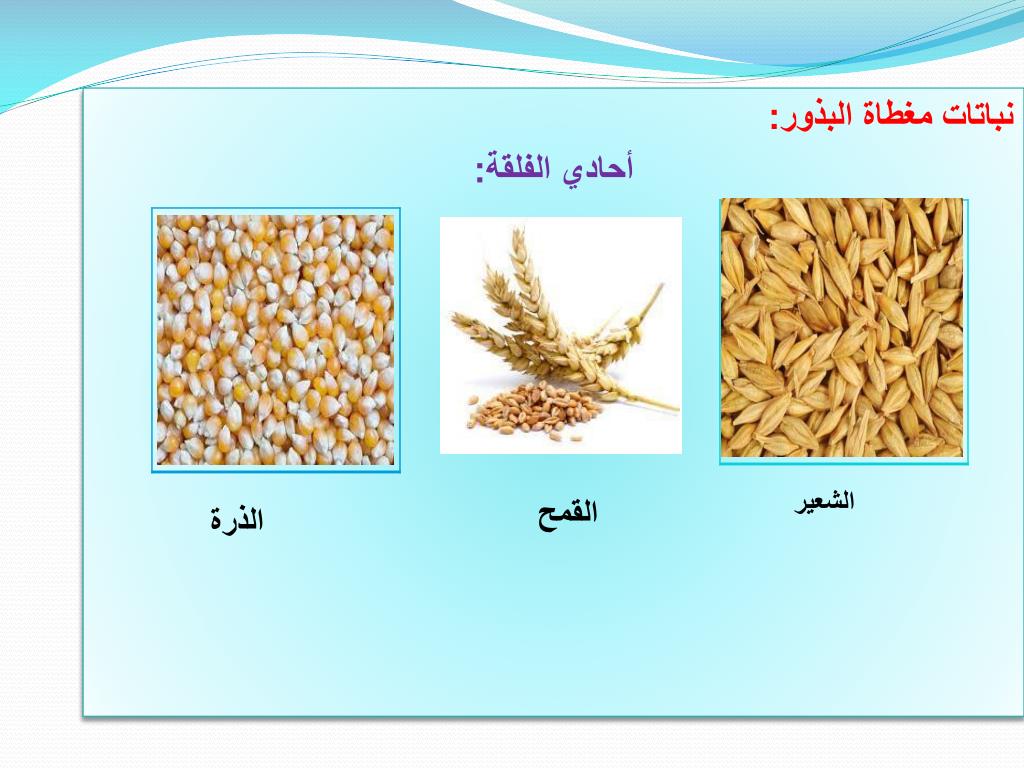 نباتات مغطاة البذور:

أحادي الفلقة:

الشعير

القمح

الذرة